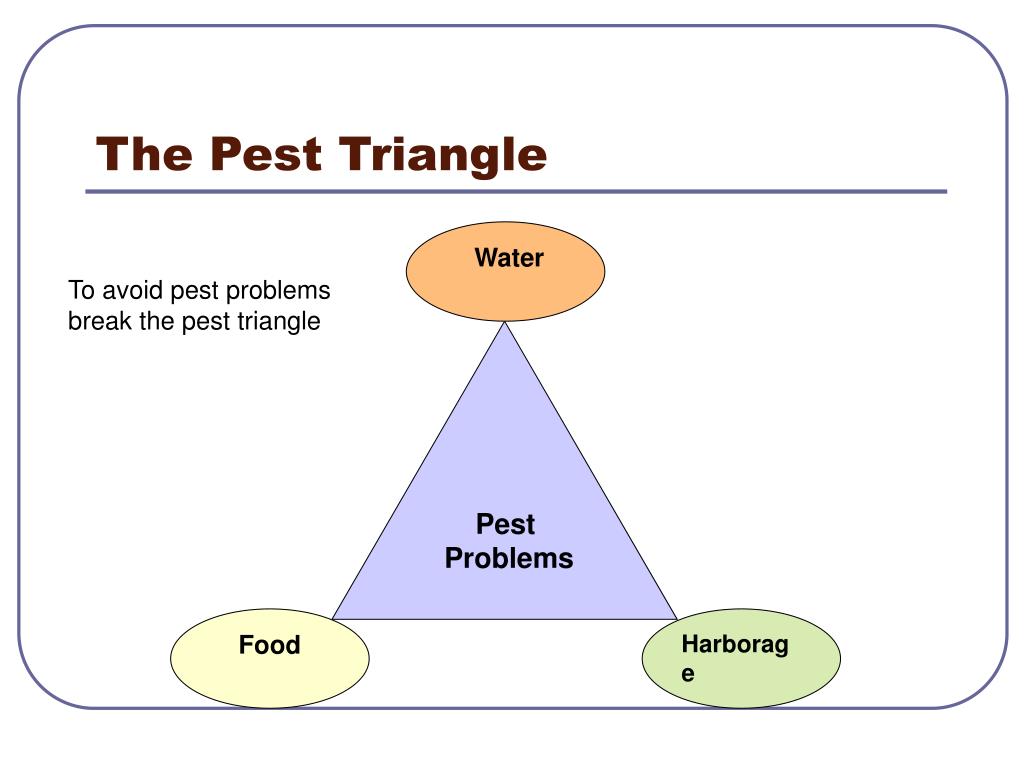 The Pest Triangle

To avoid pest problems break the pest triangle

Water

Pest Problems

Food

Harborage